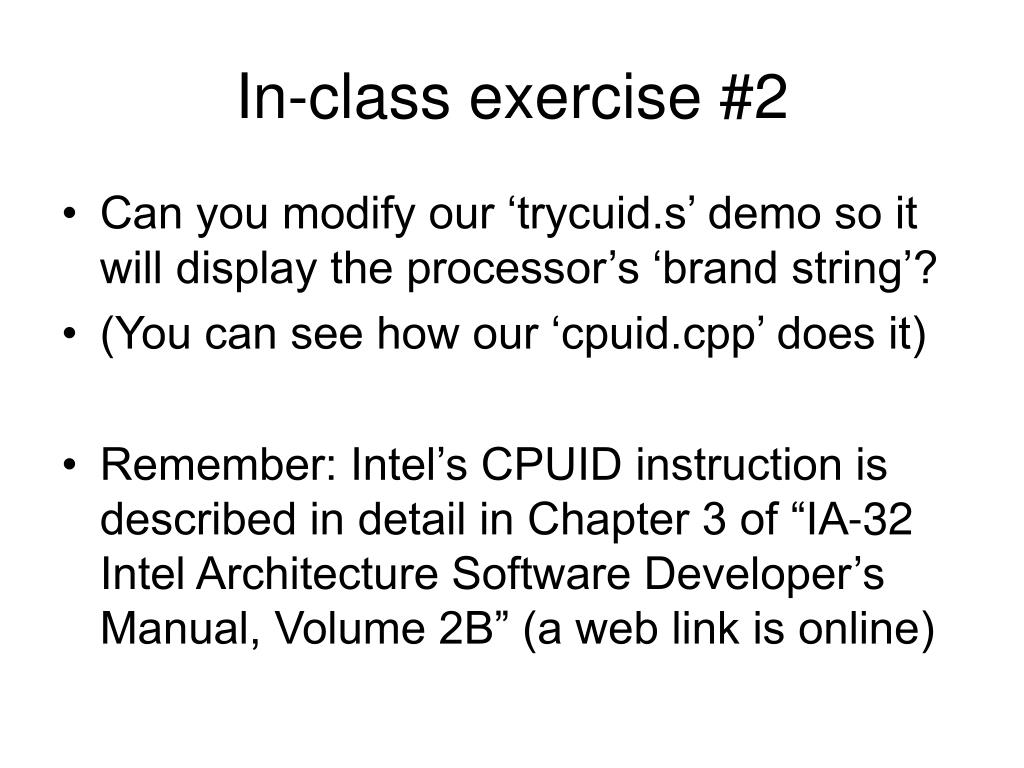 In-class exercise #2

• Can you modify our ‘trycuid.s’ demo so it will display the processor’s ‘brand string’?
• (You can see how our ‘cpuid.cpp’ does it)

• Remember: Intel’s CPUID instruction is described in detail in Chapter 3 of “IA-32 Intel Architecture Software Developer’s Manual, Volume 2B” (a web link is online)